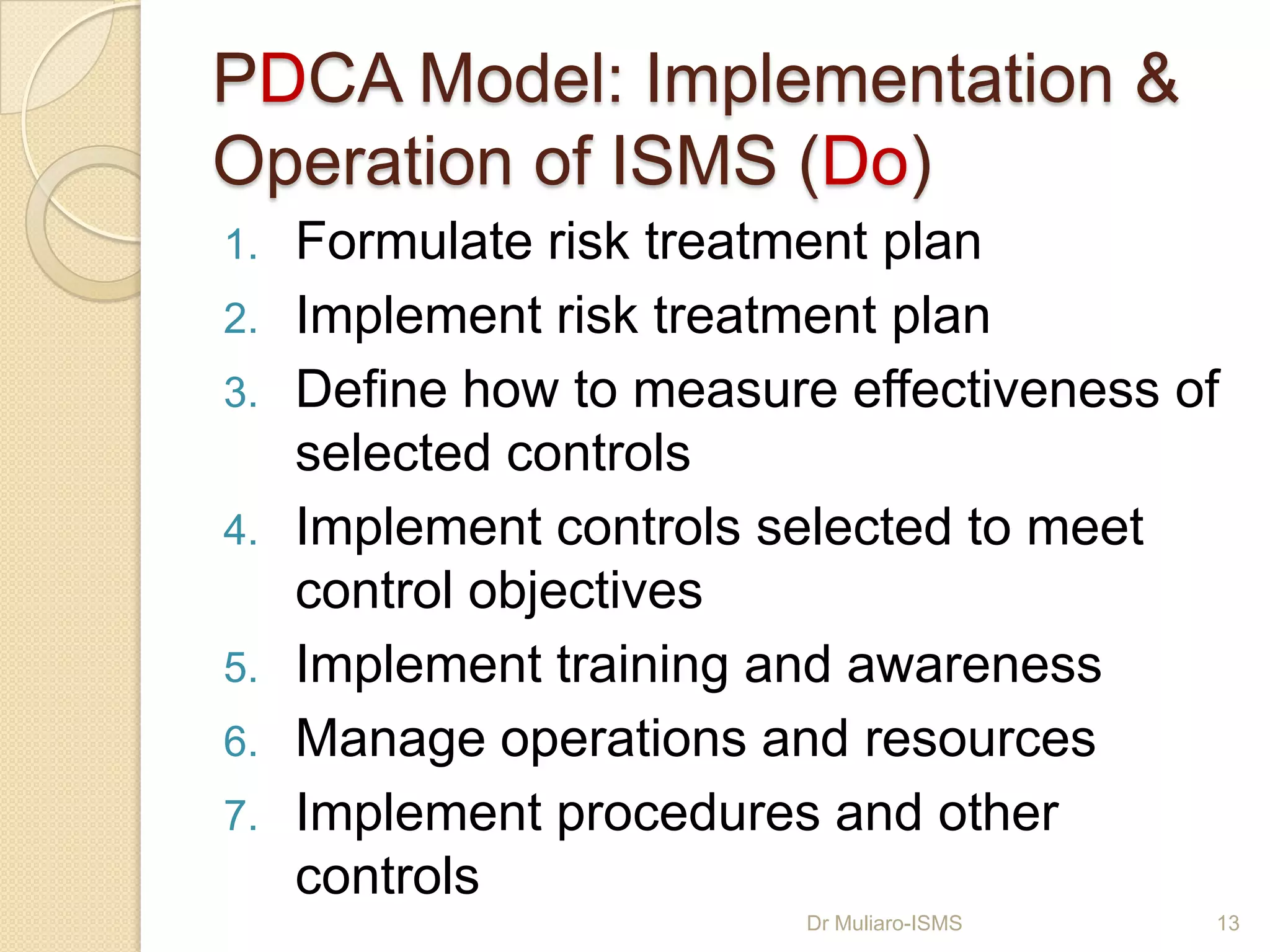 PDCA Model: Implementation & Operation of ISMS (Do)

1. Formulate risk treatment plan
2. Implement risk treatment plan
3. Define how to measure effectiveness of selected controls
4. Implement controls selected to meet control objectives
5. Implement training and awareness
6. Manage operations and resources
7. Implement procedures and other controls

Dr Muliaro-ISMS

13